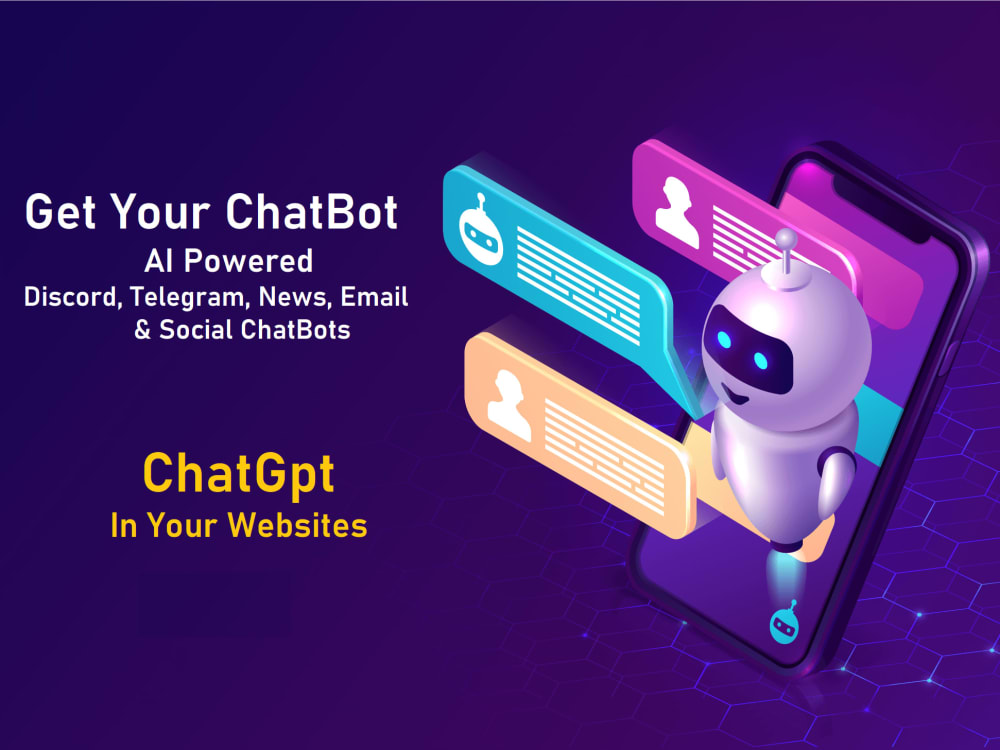 Get Your ChatBot
AI Powered
Discord, Telegram, News, Email
& Social ChatBots

ChatGpt
In Your Websites